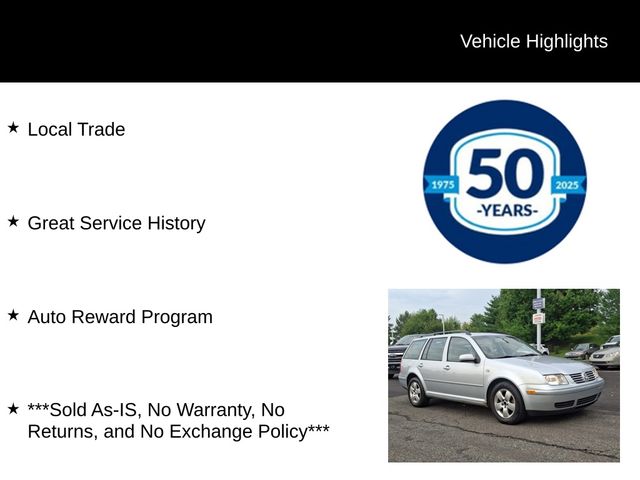 Vehicle Highlights

★ Local Trade

★ Great Service History

★ Auto Reward Program

★ ***Sold As-IS, No Warranty, No Returns, and No Exchange Policy***

1975 50 2025 -YEARS-